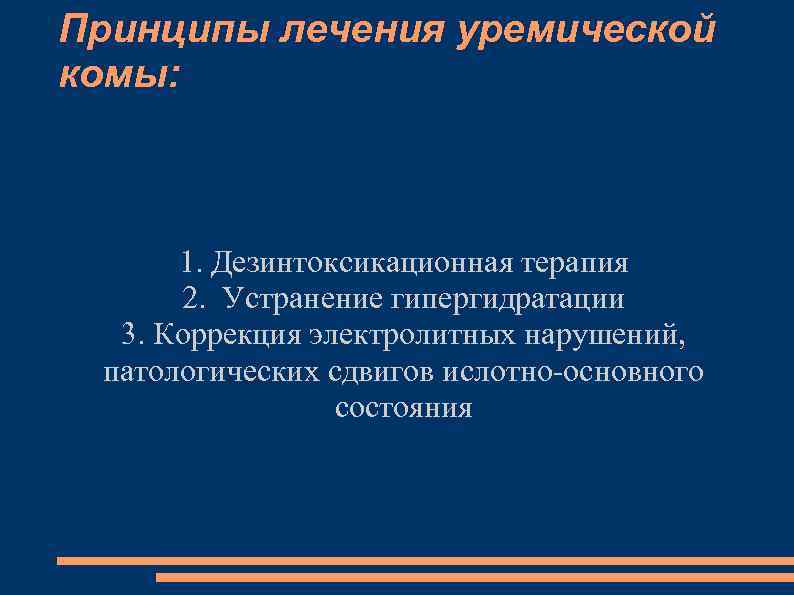 Принципы лечения уремической комы:

1. Дезинтоксикационная терапия
2. Устранение гипергидратации
3. Коррекция электролитных нарушений, патологических сдвигов ислотно-основного состояния